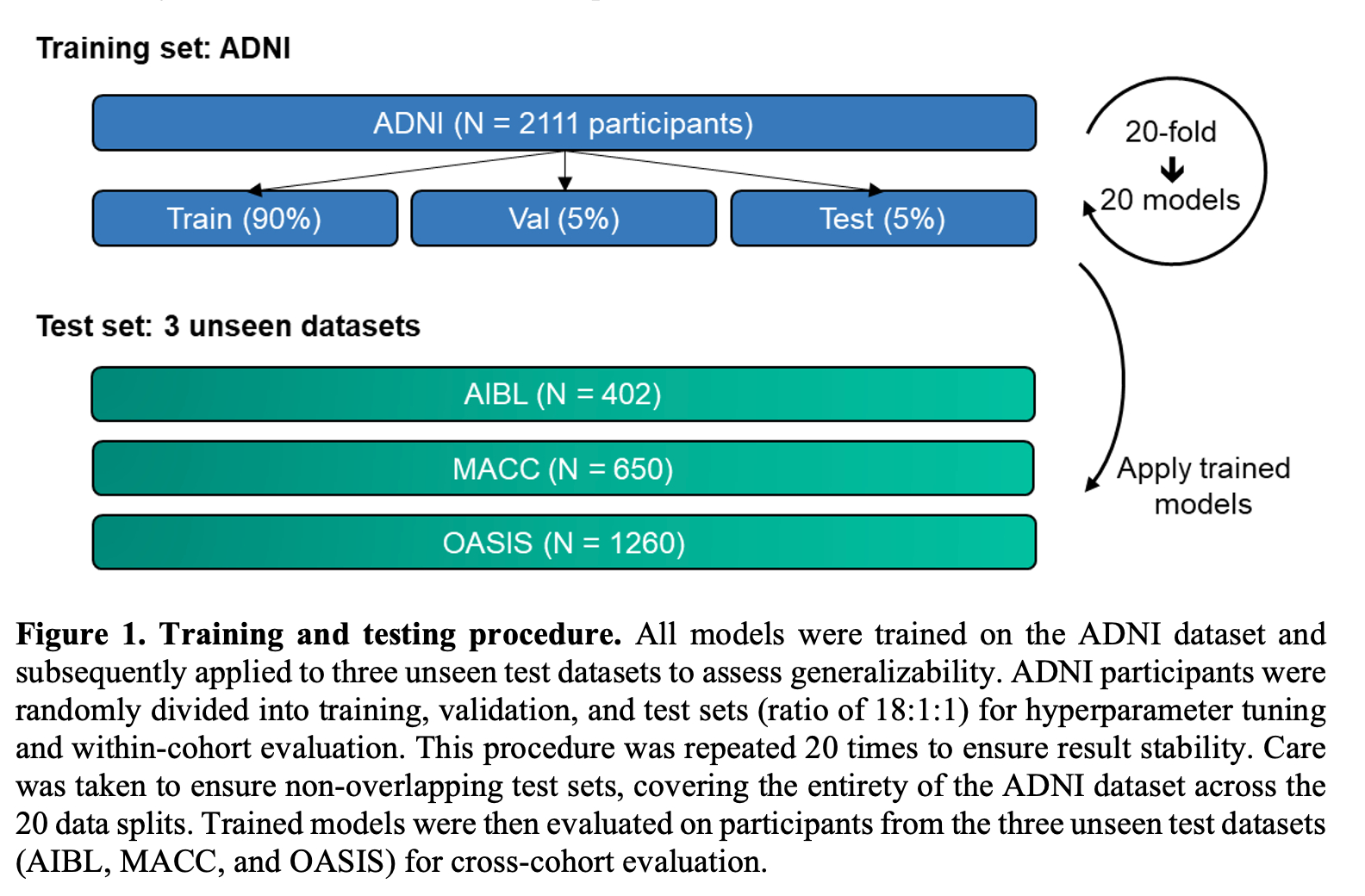 Training set: ADNI

ADNI (N = 2111 participants)

Train (90%)

Val (5%)

Test (5%)

20-fold

20 models

Test set: 3 unseen datasets

AIBL (N = 402)

MACC (N = 650)

OASIS (N = 1260)

Apply trained models

**Figure 1. Training and testing procedure.** All models were trained on the ADNI dataset and subsequently applied to three unseen test datasets to assess generalizability. ADNI participants were randomly divided into training, validation, and test sets (ratio of 18:1:1) for hyperparameter tuning and within-cohort evaluation. This procedure was repeated 20 times to ensure result stability. Care was taken to ensure non-overlapping test sets, covering the entirety of the ADNI dataset across the 20 data splits. Trained models were then evaluated on participants from the three unseen test datasets (AIBL, MACC, and OASIS) for cross-cohort evaluation.